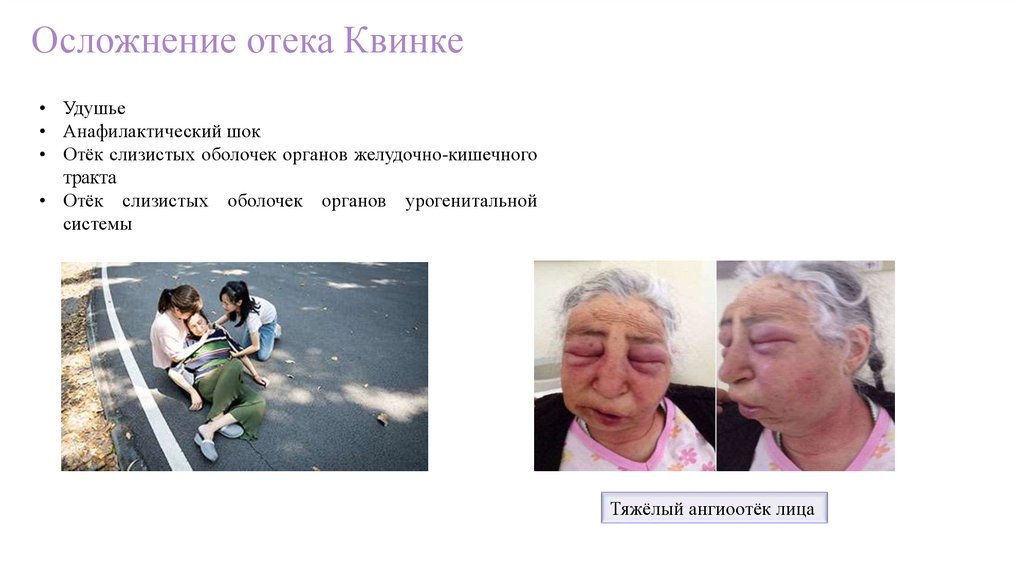 Осложнение отека Квинке

• Удушье
• Анафилактический шок
• Отёк слизистых оболочек органов желудочно-кишечного тракта
• Отёк слизистых оболочек органов урогенитальной системы

Тяжёлый ангиоотёк лица